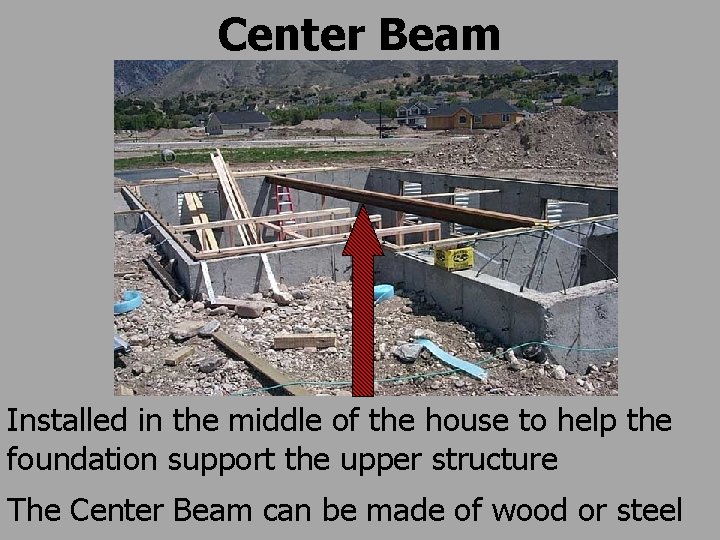 Center Beam

Installed in the middle of the house to help the foundation support the upper structure

The Center Beam can be made of wood or steel